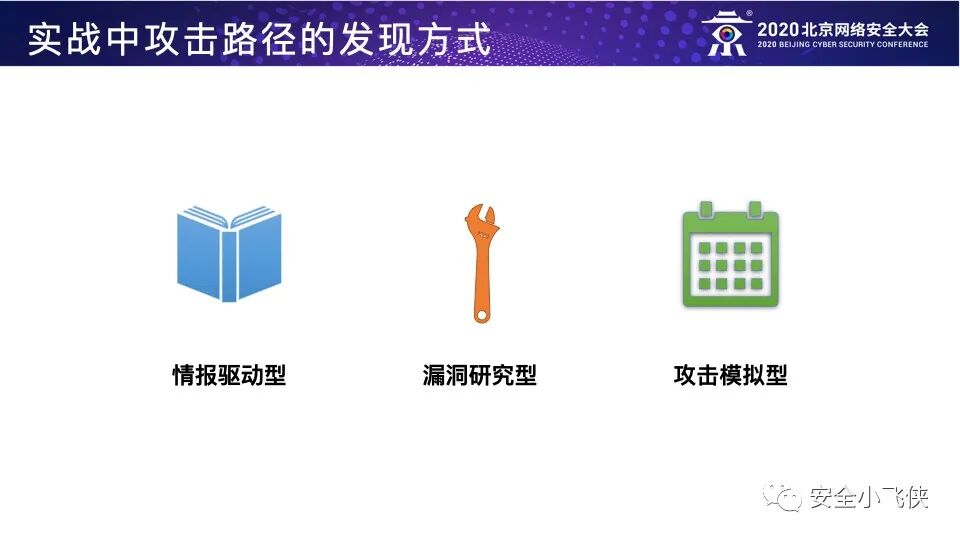 实战中攻击路径的发现方式

2020北京网络安全大会
2020 BEIJING CYBER SECURITY CONFERENCE

情报驱动型

漏洞研究型

攻击模拟型

安全小飞侠